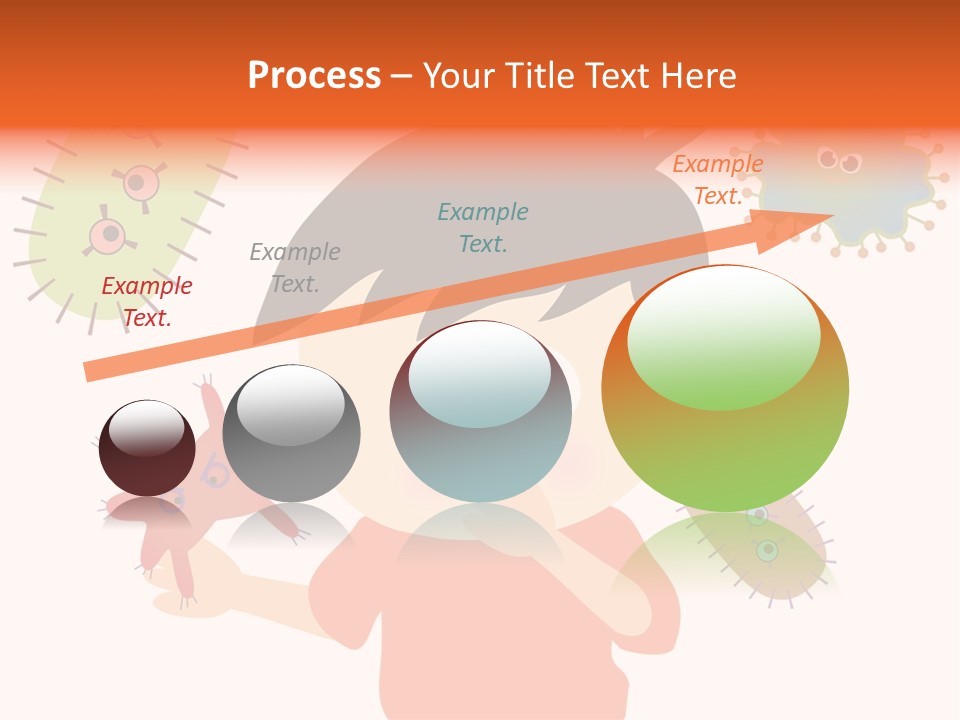 Process – Your Title Text Here

Example Text.

Example Text.

Example Text.

Example Text.